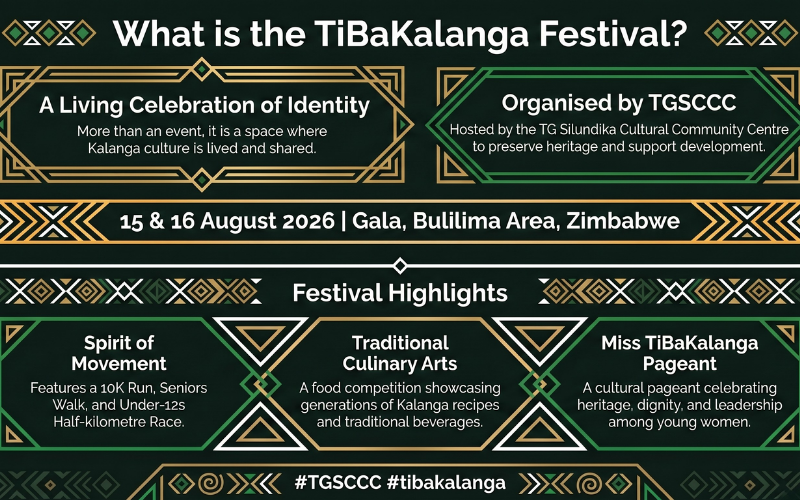 What is the TiBaKalanga Festival?

A Living Celebration of Identity

More than an event, it is a space where Kalanga culture is lived and shared.

Organised by TGSCCC

Hosted by the TG Silundika Cultural Community Centre to preserve heritage and support development.

15 & 16 August 2026 | Gala, Bulilima Area, Zimbabwe

Festival Highlights

Spirit of Movement

Features a 10K Run, Seniors Walk, and Under-12s Half-kilometre Race.

Traditional Culinary Arts

A food competition showcasing generations of Kalanga recipes and traditional beverages.

Miss TiBaKalanga Pageant

A cultural pageant celebrating heritage, dignity, and leadership among young women.

#TGSCCC #tibakalanga